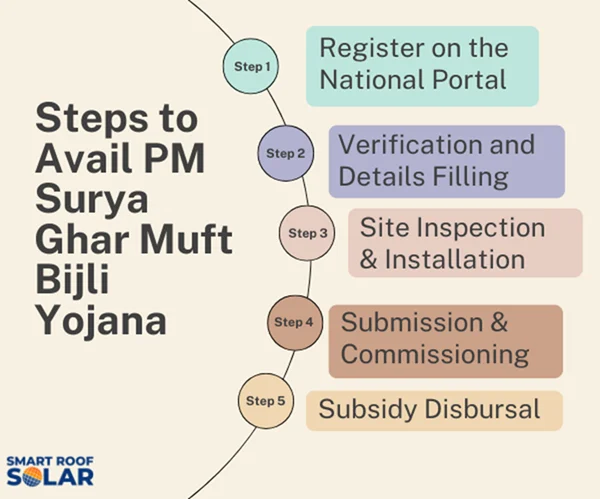 Steps to Avail PM Surya Ghar Muft Bijli Yojana

Step 1
Register on the National Portal

Step 2
Verification and Details Filling

Step 3
Site Inspection & Installation

Step 4
Submission & Commissioning

Step 5
Subsidy Disbursal

SMART ROOF SOLAR